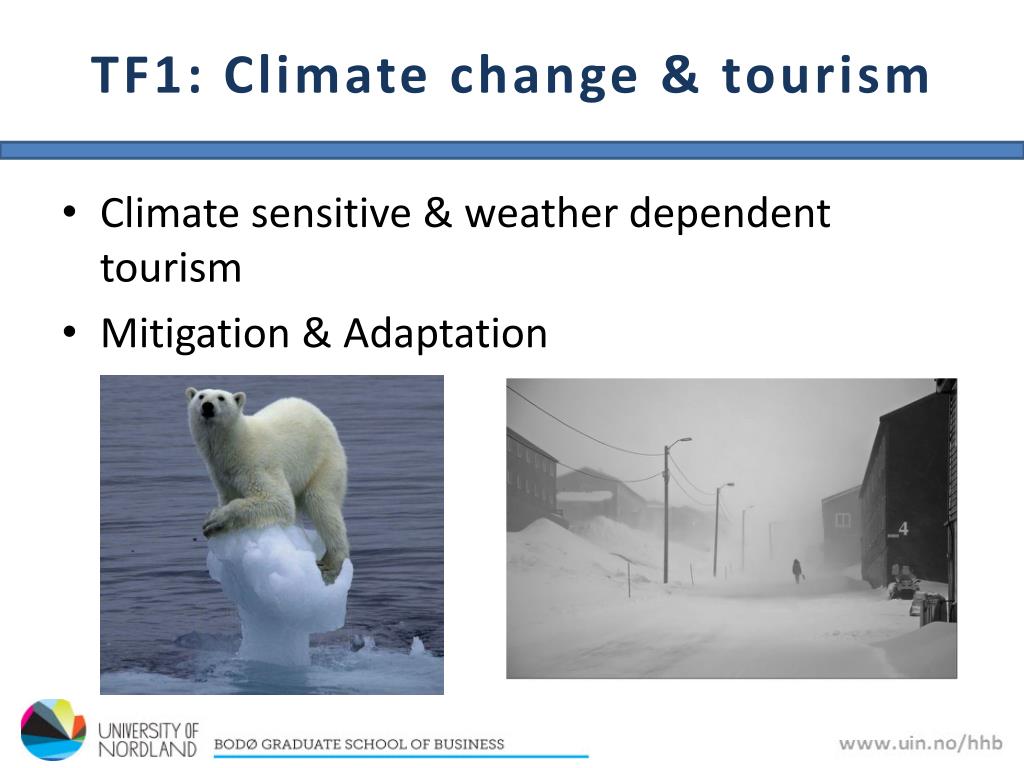 TF1: Climate change & tourism

• Climate sensitive & weather dependent tourism
• Mitigation & Adaptation

4

UNIVERSITY OF NORDLAND BODØ GRADUATE SCHOOL OF BUSINESS

www.uin.no/hhb